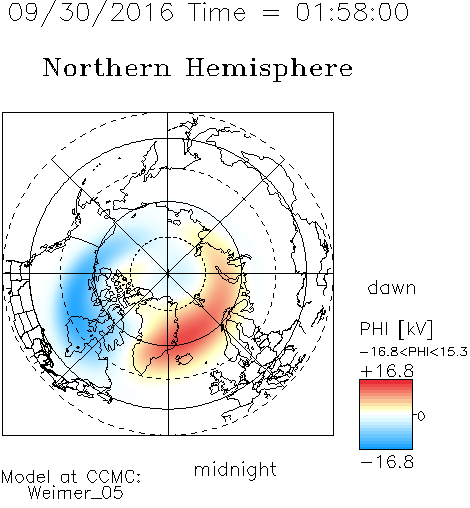 09/30/2016 Time = 01:58:00

Northern Hemisphere

dawn

PHI [kV]
−16.8<PHI<15.3
+16.8
0
−16.8

midnight

Model at CCMC:
Weimer_05